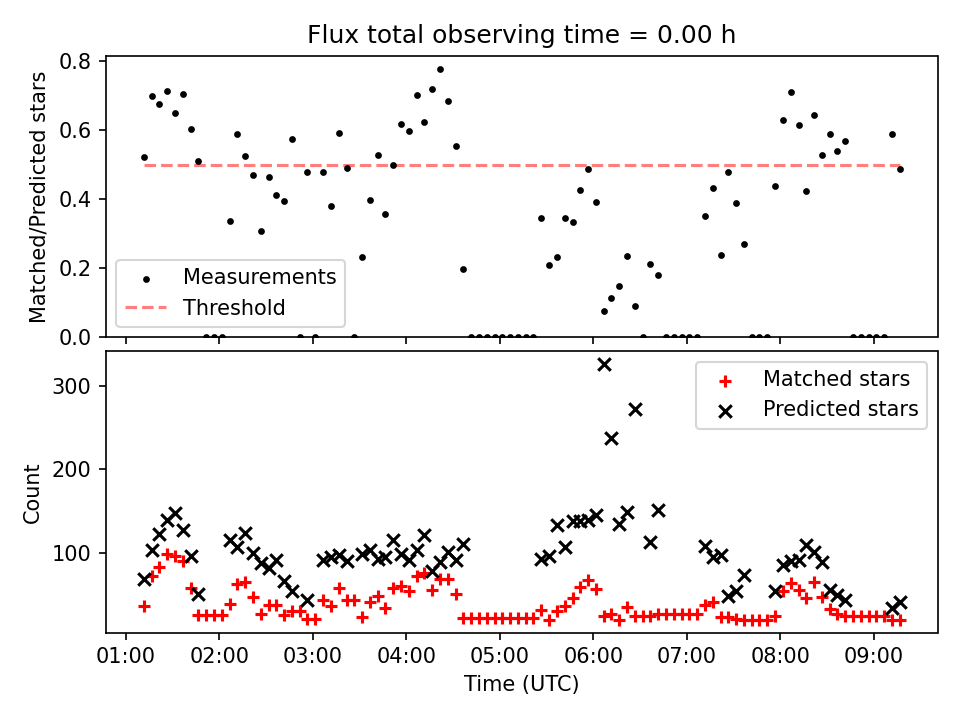 Flux total observing time = 0.00 h

Matched/Predicted stars

0.8
0.6
0.4
0.2
0.0

Measurements
Threshold

Count

300
200
100

Matched stars
Predicted stars

01:00 02:00 03:00 04:00 05:00 06:00 07:00 08:00 09:00

Time (UTC)